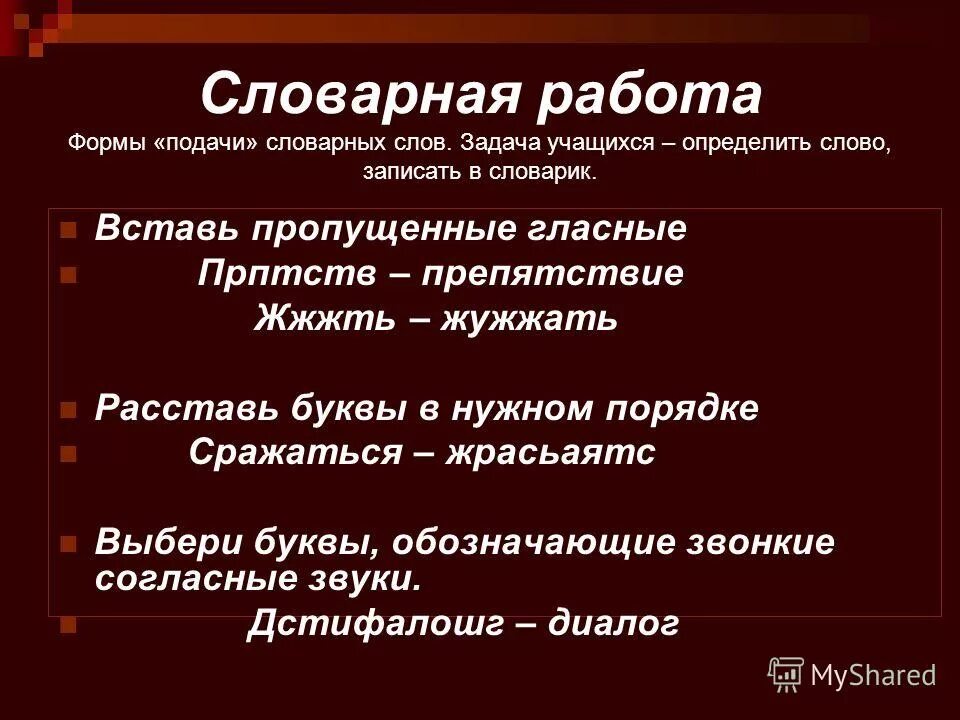 Словарная работа
Формы «подачи» словарных слов. Задача учащихся – определить слово, записать в словарик.

Вставь пропущенные гласные

Прптств – препятствие

Жжжть – жужжать

Расставь буквы в нужном порядке

Сражаться – жрасьаятс

Выбери буквы, обозначающие звонкие согласные звуки.

Дстифалошг – диалог

MyShared